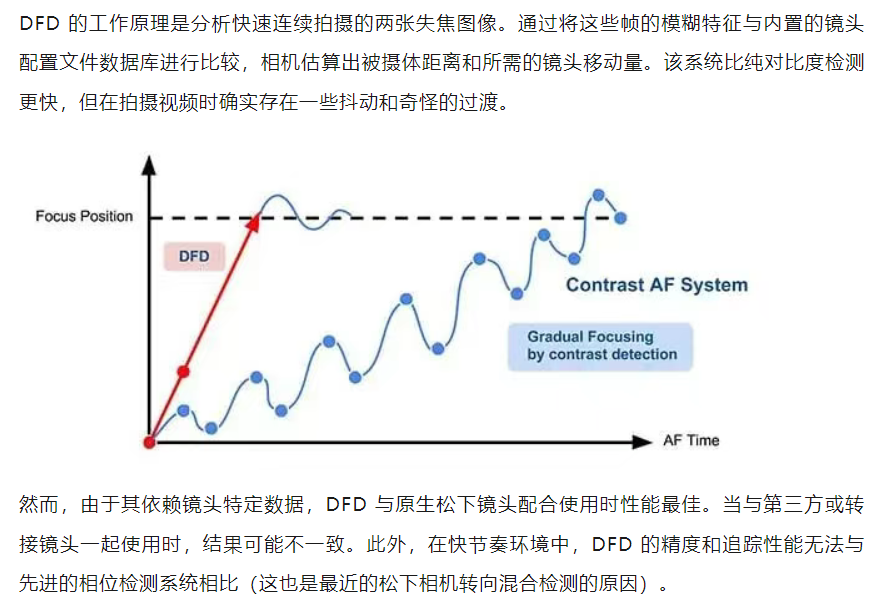 DFD 的工作原理是分析快速连续拍摄的两张失焦图像。通过将这些帧的模糊特征与内置的镜头配置文件数据库进行比较，相机估算出被摄体距离和所需的镜头移动量。该系统比纯对比度检测更快，但在拍摄视频时确实存在一些抖动和奇怪的过渡。

Focus Position

DFD

Contrast AF System

Gradual Focusing by contrast detection

AF Time

然而，由于其依赖镜头特定数据，DFD 与原生松下镜头配合使用时性能最佳。当与第三方或转接镜头一起使用时，结果可能不一致。此外，在快节奏环境中，DFD 的精度和追踪性能无法与先进的相位检测系统相比（这也是最近的松下相机转向混合检测的原因）。